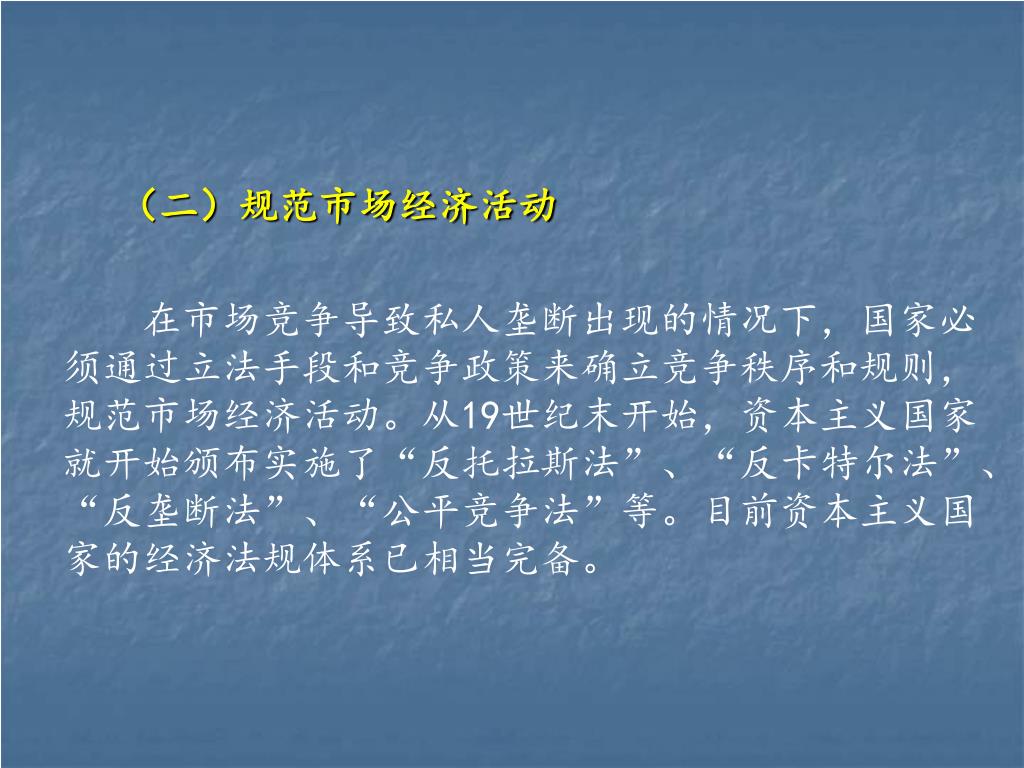 （二）规范市场经济活动

在市场竞争导致私人垄断出现的情况下，国家必须通过立法手段和竞争政策来确立竞争秩序和规则，规范市场经济活动。从19世纪末开始，资本主义国家就开始颁布实施了“反托拉斯法”、“反卡特尔法”、“反垄断法”、“公平竞争法”等。目前资本主义国家的经济法规体系已相当完备。